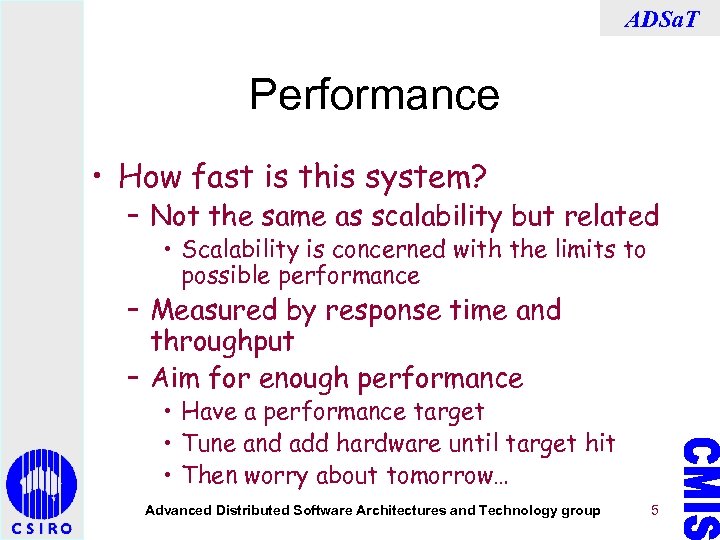 ADSaT

Performance

• How fast is this system?
– Not the same as scalability but related
• Scalability is concerned with the limits to possible performance
– Measured by response time and throughput
– Aim for enough performance
• Have a performance target
• Tune and add hardware until target hit
• Then worry about tomorrow…

CSIRO

Advanced Distributed Software Architectures and Technology group

5

CMIS